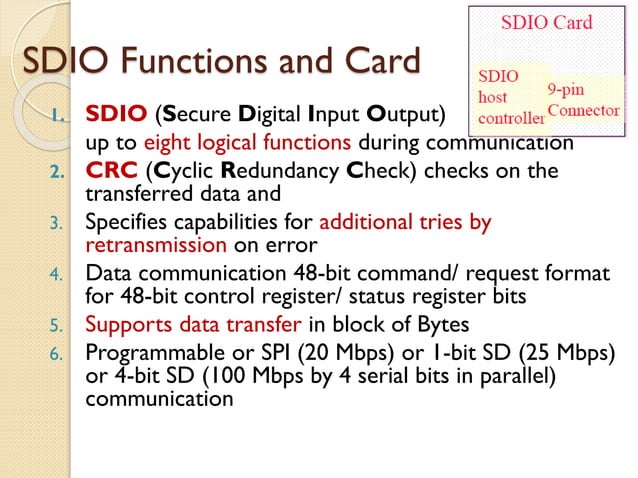 SDIO Functions and Card

SDIO Card

SDIO host controller

9-pin Connector

1. SDIO (Secure Digital Input Output) up to eight logical functions during communication
2. CRC (Cyclic Redundancy Check) checks on the transferred data and
3. Specifies capabilities for additional tries by retransmission on error
4. Data communication 48-bit command/ request format for 48-bit control register/ status register bits
5. Supports data transfer in block of Bytes
6. Programmable or SPI (20 Mbps) or 1-bit SD (25 Mbps) or 4-bit SD (100 Mbps by 4 serial bits in parallel) communication